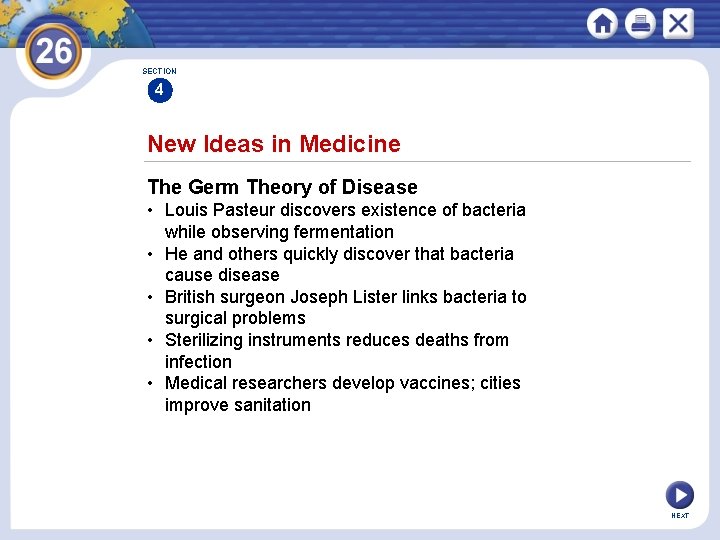 26

SECTION
4

New Ideas in Medicine

The Germ Theory of Disease

• Louis Pasteur discovers existence of bacteria while observing fermentation
• He and others quickly discover that bacteria cause disease
• British surgeon Joseph Lister links bacteria to surgical problems
• Sterilizing instruments reduces deaths from infection
• Medical researchers develop vaccines; cities improve sanitation

NEXT